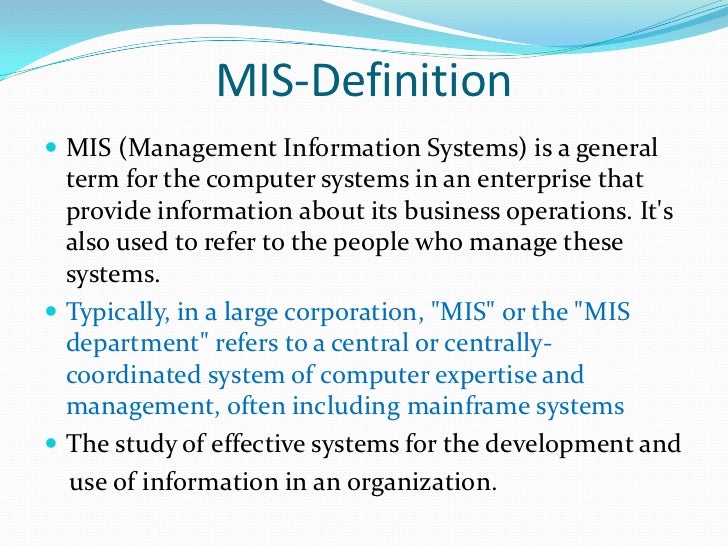 MIS-Definition

- MIS (Management Information Systems) is a general term for the computer systems in an enterprise that provide information about its business operations. It's also used to refer to the people who manage these systems.
- Typically, in a large corporation, "MIS" or the "MIS department" refers to a central or centrally-coordinated system of computer expertise and management, often including mainframe systems
- The study of effective systems for the development and use of information in an organization.